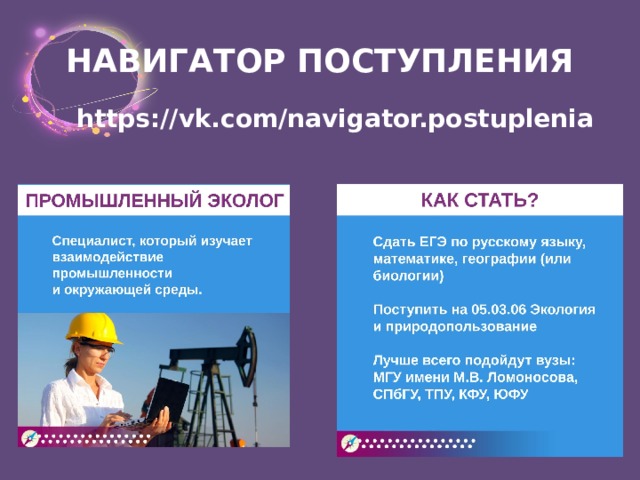 НАВИГАТОР ПОСТУПЛЕНИЯ

https://vk.com/navigator.postuplenia

ПРОМЫШЛЕННЫЙ ЭКОЛОГ

Специалист, который изучает взаимодействие промышленности и окружающей среды.

КАК СТАТЬ?

Сдать ЕГЭ по русскому языку, математике, географии (или биологии)

Поступить на 05.03.06 Экология и природопользование

Лучше всего подойдут вузы: МГУ имени М.В. Ломоносова, СПбГУ, ТПУ, КФУ, ЮФУ